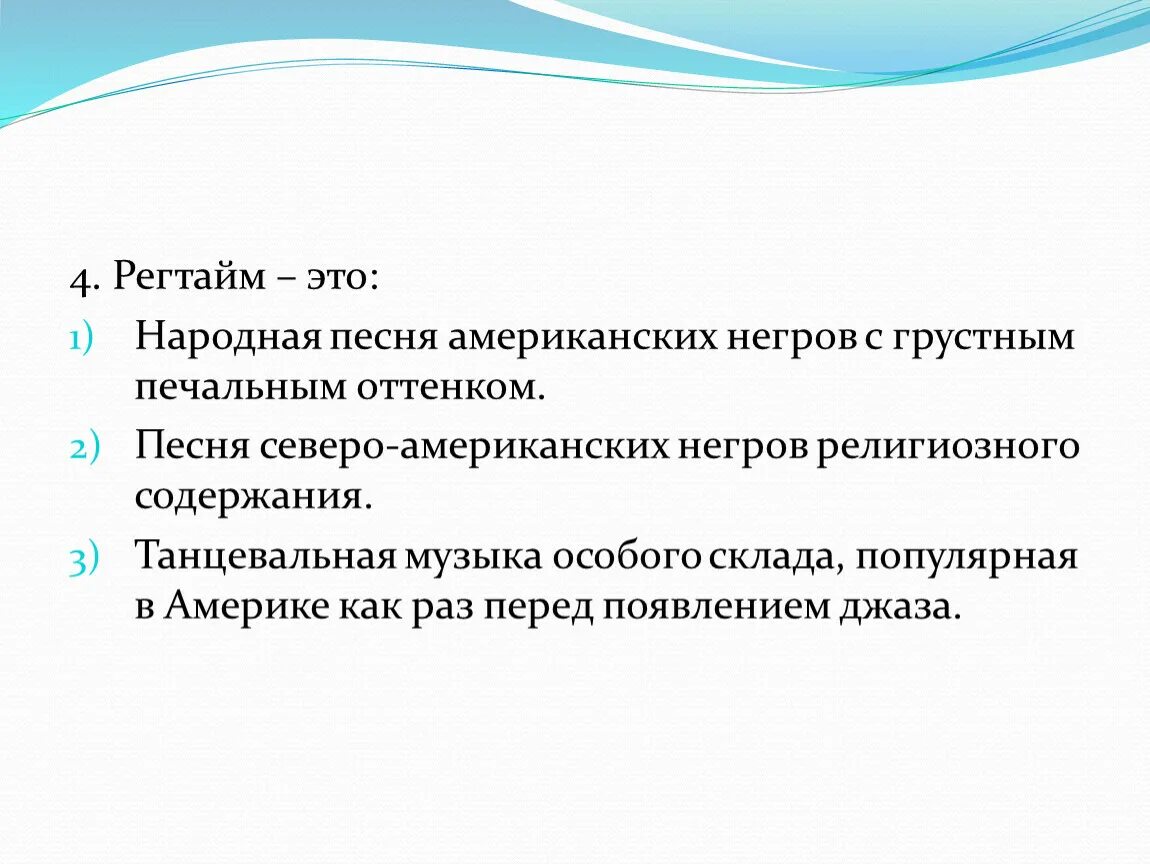 4. Регтайм – это:

1) Народная песня американских негров с грустным печальным оттенком.

2) Песня северо-американских негров религиозного содержания.

3) Танцевальная музыка особого склада, популярная в Америке как раз перед появлением джаза.